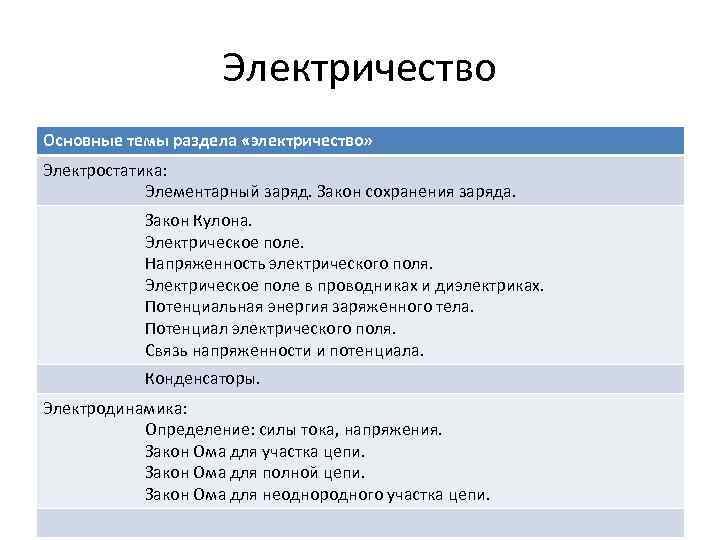 Электричество

| Основные темы раздела «электричество» |
|---|
| Электростатика: Элементарный заряд. Закон сохранения заряда. |
| Закон Кулона. Электрическое поле. Напряженность электрического поля. Электрическое поле в проводниках и диэлектриках. Потенциальная энергия заряженного тела. Потенциал электрического поля. Связь напряженности и потенциала. |
| Конденсаторы. |
| Электродинамика: Определение: силы тока, напряжения. Закон Ома для участка цепи. Закон Ома для полной цепи. Закон Ома для неоднородного участка цепи. |
| |